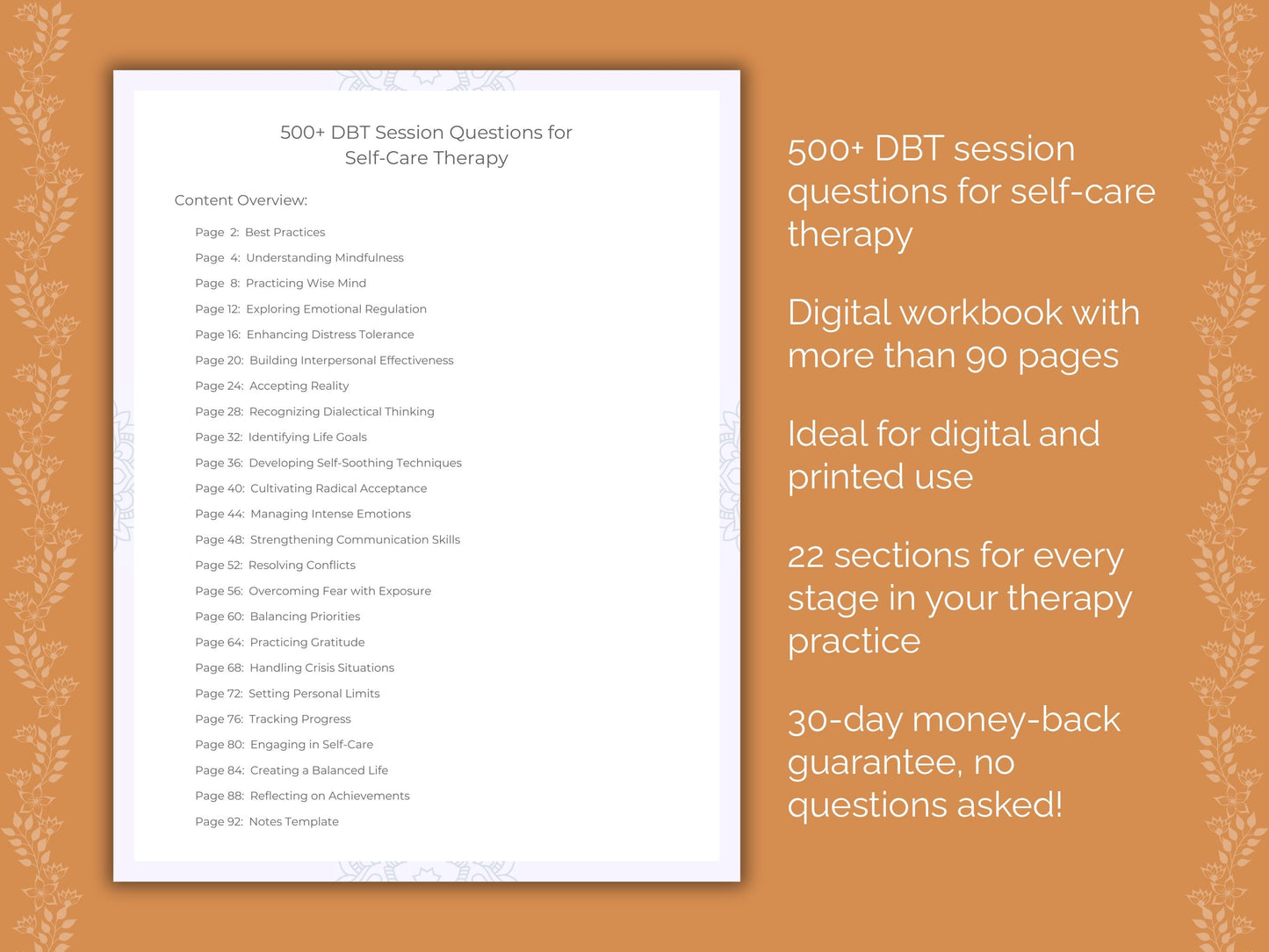 500+ DBT Session Questions for Self-Care Therapy

Content Overview:

Page 2: Best Practices
Page 4: Understanding Mindfulness
Page 8: Practicing Wise Mind
Page 12: Exploring Emotional Regulation
Page 16: Enhancing Distress Tolerance
Page 20: Building Interpersonal Effectiveness
Page 24: Accepting Reality
Page 28: Recognizing Dialectical Thinking
Page 32: Identifying Life Goals
Page 36: Developing Self-Soothing Techniques
Page 40: Cultivating Radical Acceptance
Page 44: Managing Intense Emotions
Page 48: Strengthening Communication Skills
Page 52: Resolving Conflicts
Page 56: Overcoming Fear with Exposure
Page 60: Balancing Priorities
Page 64: Practicing Gratitude
Page 68: Handling Crisis Situations
Page 72: Setting Personal Limits
Page 76: Tracking Progress
Page 80: Engaging in Self-Care
Page 84: Creating a Balanced Life
Page 88: Reflecting on Achievements
Page 92: Notes Template

500+ DBT session questions for self-care therapy

Digital workbook with more than 90 pages

Ideal for digital and printed use

22 sections for every stage in your therapy practice

30-day money-back guarantee, no questions asked!